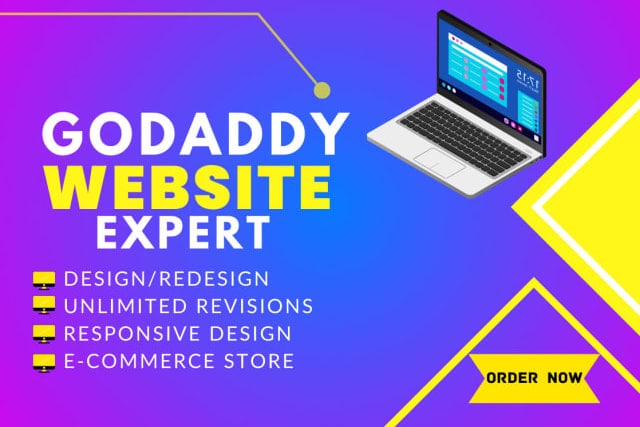 GODADDY
WEBSITE
EXPERT

DESIGN/REDESIGN
UNLIMITED REVISIONS
RESPONSIVE DESIGN
E-COMMERCE STORE

ORDER NOW